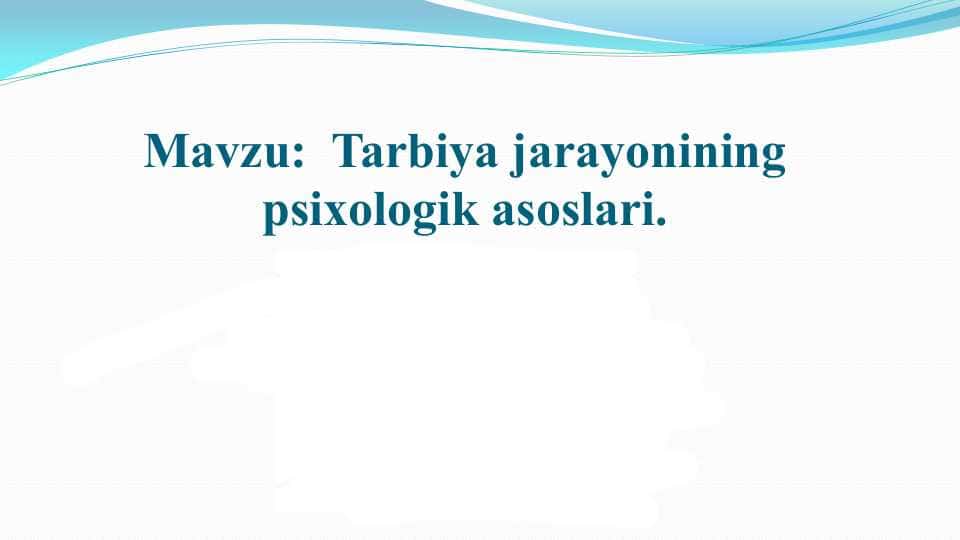 Mavzu: Tarbiya jarayonining psixologik asoslari.